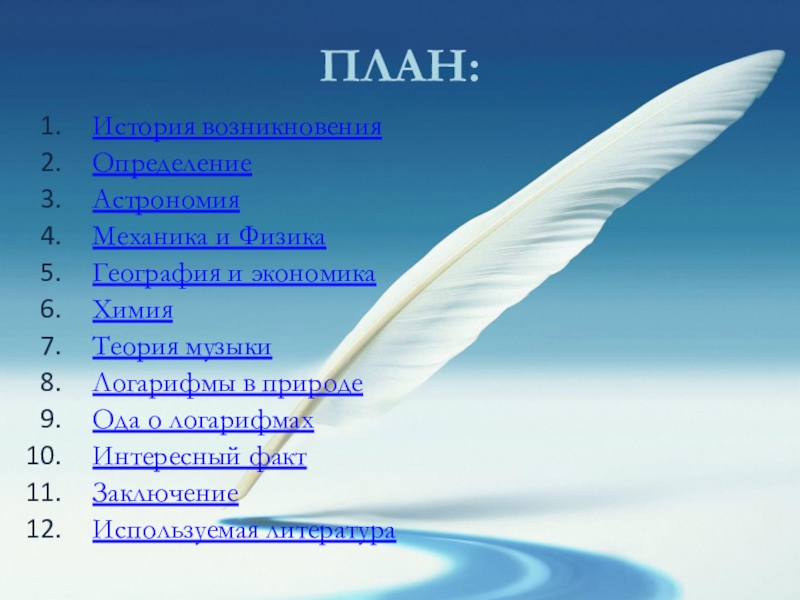 ПЛАН:

1. История возникновения
2. Определение
3. Астрономия
4. Механика и Физика
5. География и экономика
6. Химия
7. Теория музыки
8. Логарифмы в природе
9. Ода о логарифмах
10. Интересный факт
11. Заключение
12. Используемая литература